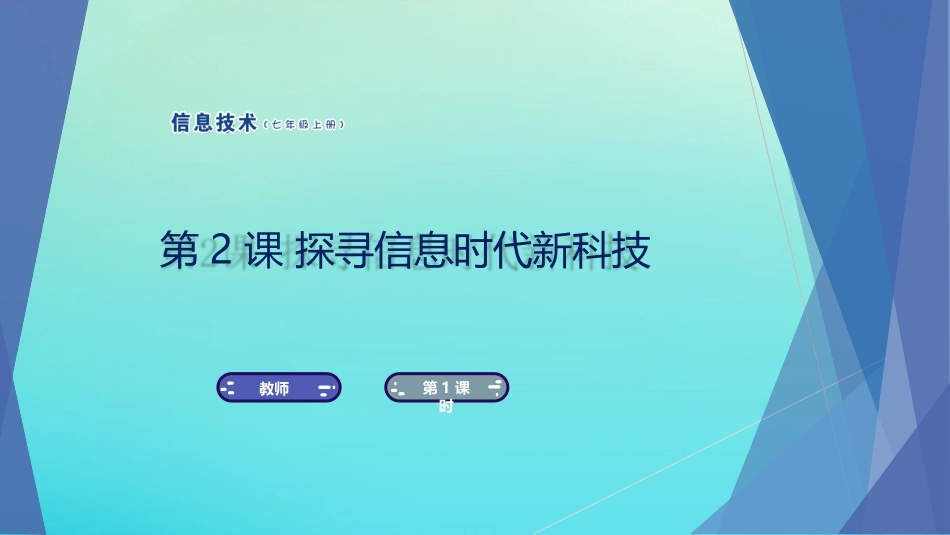 信息技术（七年级上册）

第 2 课 探寻信息时代新科技

教师

第 1 课时